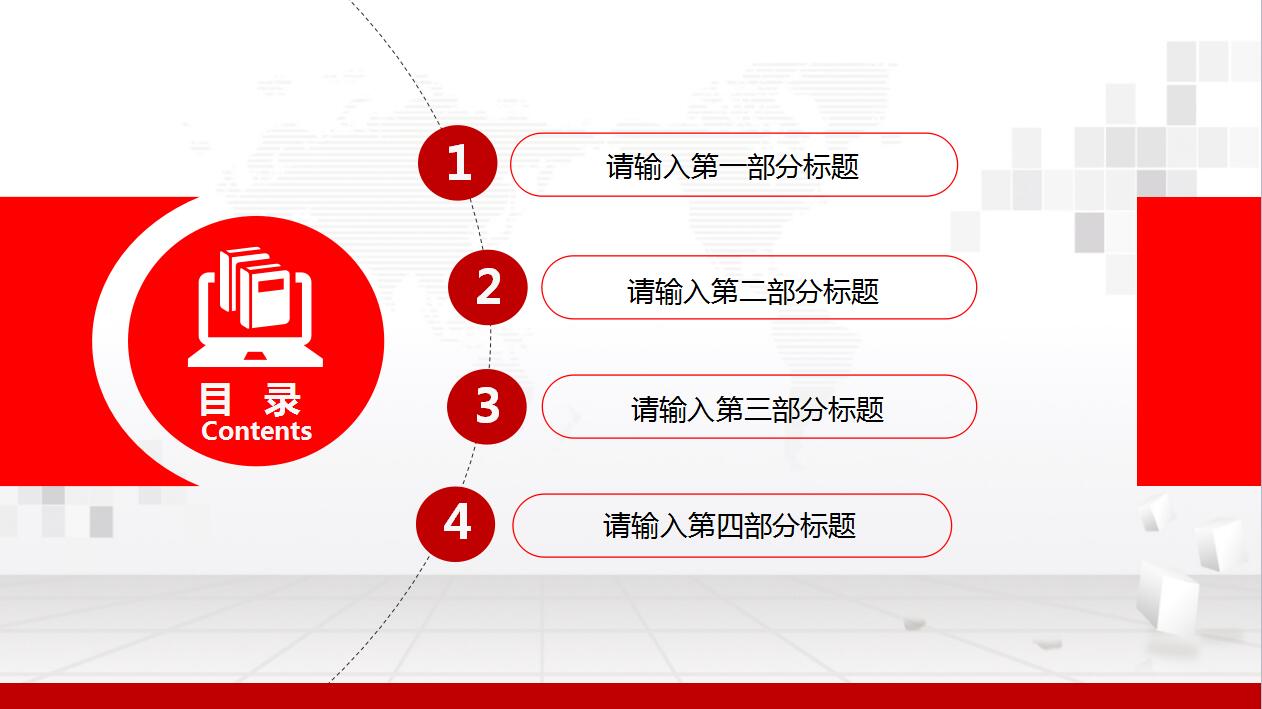 目 录
Contents

1
请输入第一部分标题

2
请输入第二部分标题

3
请输入第三部分标题

4
请输入第四部分标题